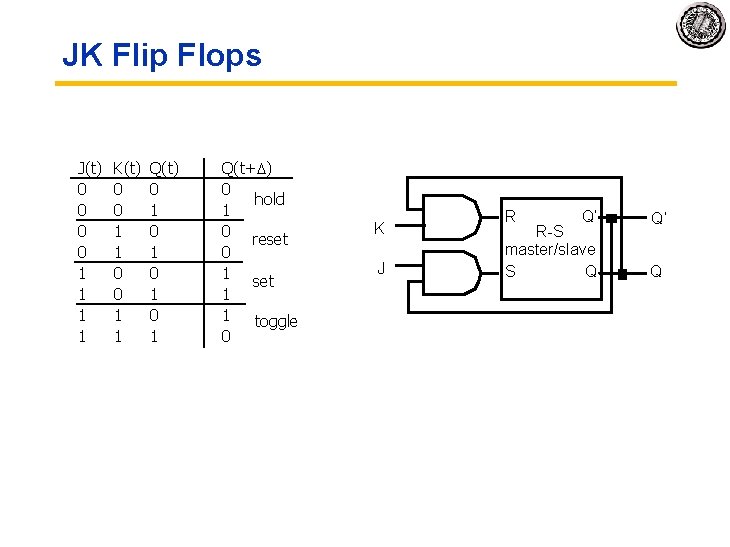 JK Flip Flops

| J(t) | K(t) | Q(t) | Q(t+Δ) | |
|---|---|---|---|---|
| 0 | 0 | 0 | 0 | hold |
| 0 | 0 | 1 | 1 | |
| 0 | 1 | 0 | 0 | reset |
| 0 | 1 | 1 | 0 | |
| 1 | 0 | 0 | 1 | set |
| 1 | 0 | 1 | 1 | |
| 1 | 1 | 0 | 1 | toggle |
| 1 | 1 | 1 | 0 | |

K
J
R
S
R-S
master/slave
Q'
Q
Q'
Q